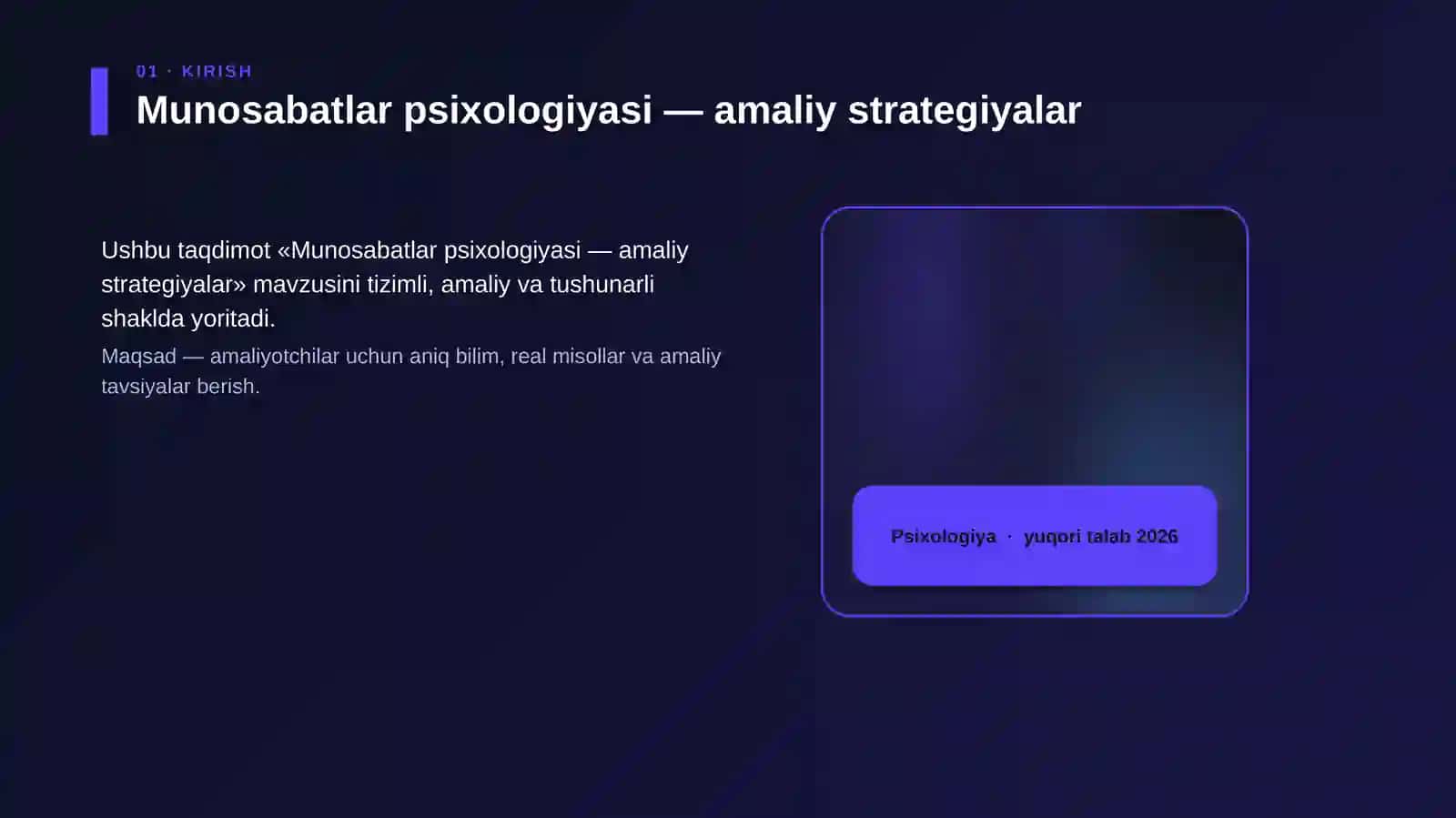 01 · KIRISH

Munosabatlar psixologiyasi — amaliy strategiyalar

Ushbu taqdimot «Munosabatlar psixologiyasi — amaliy strategiyalar» mavzusini tizimli, amaliy va tushunarli shaklda yoritadi.

Maqsad — amaliyotchilar uchun aniq bilim, real misollar va amaliy tavsiyalar berish.

Psixologiya · yuqori talab 2026